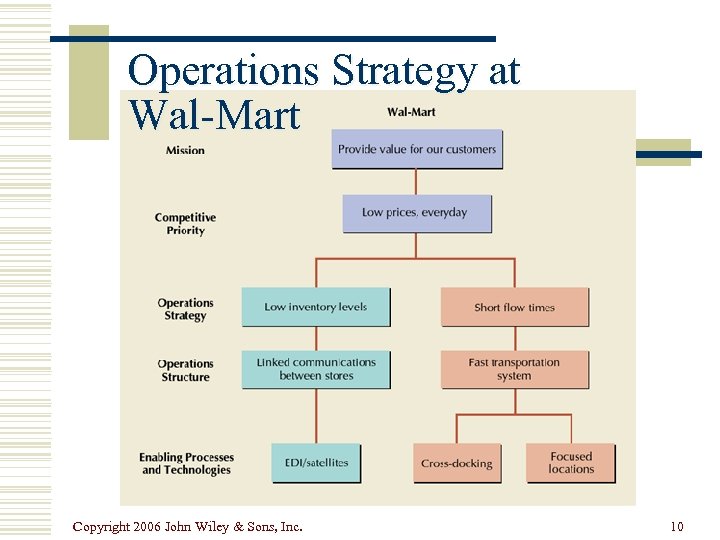 Operations Strategy at Wal-Mart

Wal-Mart

Mission

Provide value for our customers

Competitive Priority

Low prices, everyday

Operations Strategy

Low inventory levels

Short flow times

Operations Structure

Linked communications between stores

Fast transportation system

Enabling Processes and Technologies

EDI/satellites

Cross-docking

Focused locations

Copyright 2006 John Wiley & Sons, Inc.

10